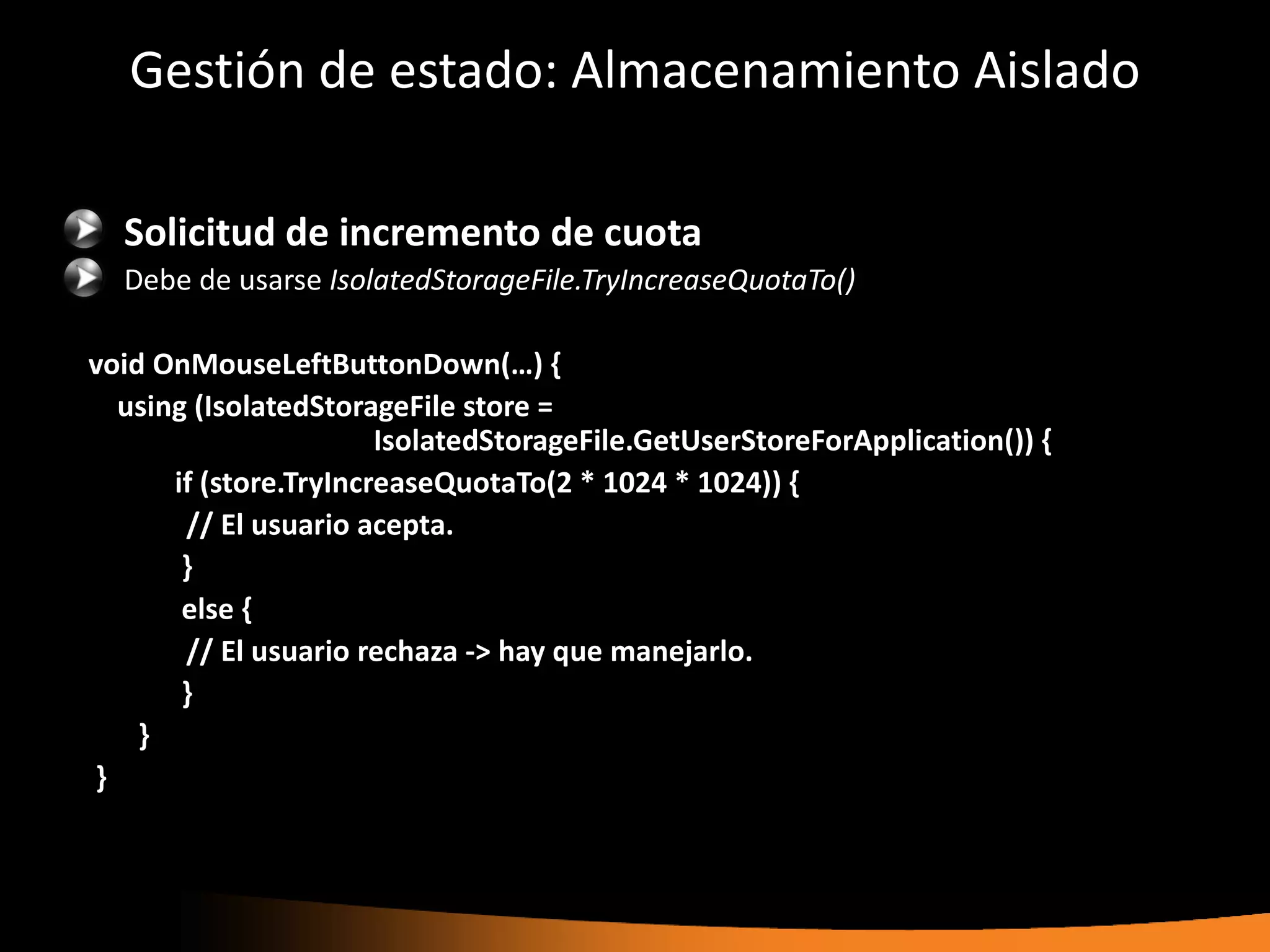 Gestión de estado: Almacenamiento Aislado

Solicitud de incremento de cuota

Debe de usarse IsolatedStorageFile.TryIncreaseQuotaTo()

void OnMouseLeftButtonDown(…) {
using (IsolatedStorageFile store =
IsolatedStorageFile.GetUserStoreForApplication()) {
if (store.TryIncreaseQuotaTo(2 * 1024 * 1024)) {
// El usuario acepta.
}
else {
// El usuario rechaza -> hay que manejarlo.
}
}
}